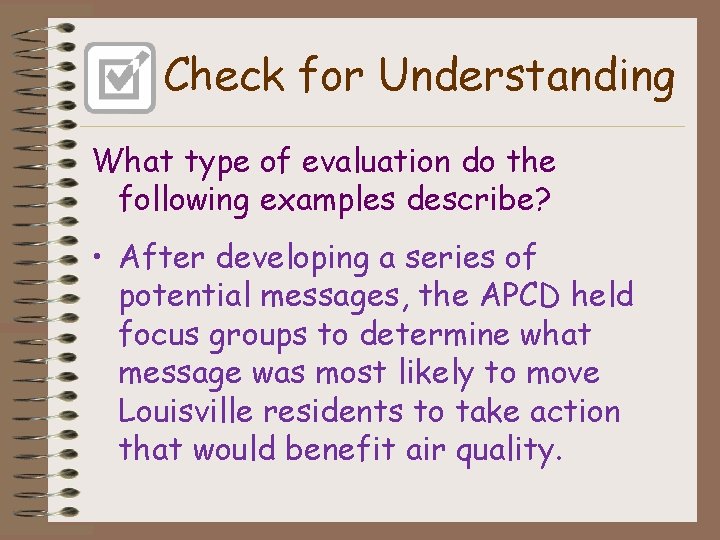 Check for Understanding

What type of evaluation do the following examples describe?

• After developing a series of potential messages, the APCD held focus groups to determine what message was most likely to move Louisville residents to take action that would benefit air quality.